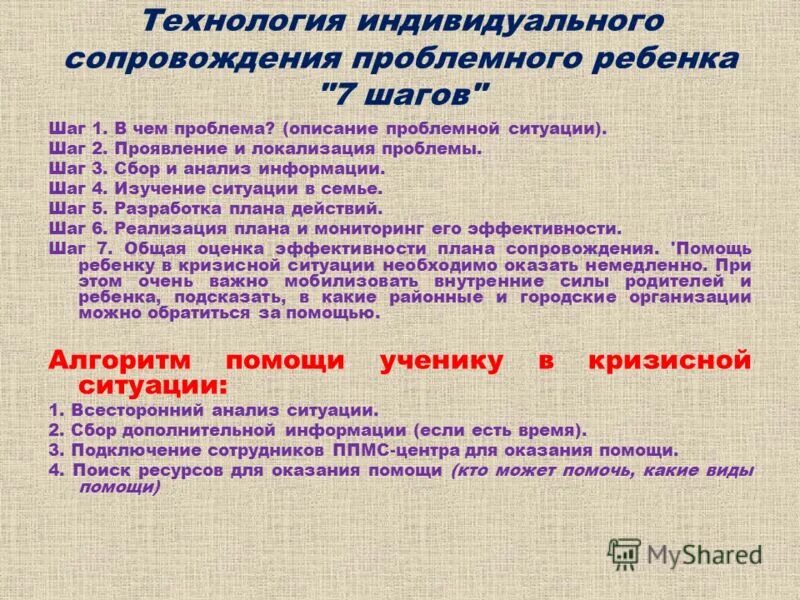 Технология индивидуального сопровождения проблемного ребенка "7 шагов"

Шаг 1. В чем проблема? (описание проблемной ситуации).
Шаг 2. Проявление и локализация проблемы.
Шаг 3. Сбор и анализ информации.
Шаг 4. Изучение ситуации в семье.
Шаг 5. Разработка плана действий.
Шаг 6. Реализация плана и мониторинг его эффективности.
Шаг 7. Общая оценка эффективности плана сопровождения. 'Помощь ребенку в кризисной ситуации необходимо оказать немедленно. При этом очень важно мобилизовать внутренние силы родителей и ребенка, подсказать, в какие районные и городские организации можно обратиться за помощью.

Алгоритм помощи ученику в кризисной ситуации:
1. Всесторонний анализ ситуации.
2. Сбор дополнительной информации (если есть время).
3. Подключение сотрудников ППМС-центра для оказания помощи.
4. Поиск ресурсов для оказания помощи (кто может помочь, какие виды помощи)

MyShared